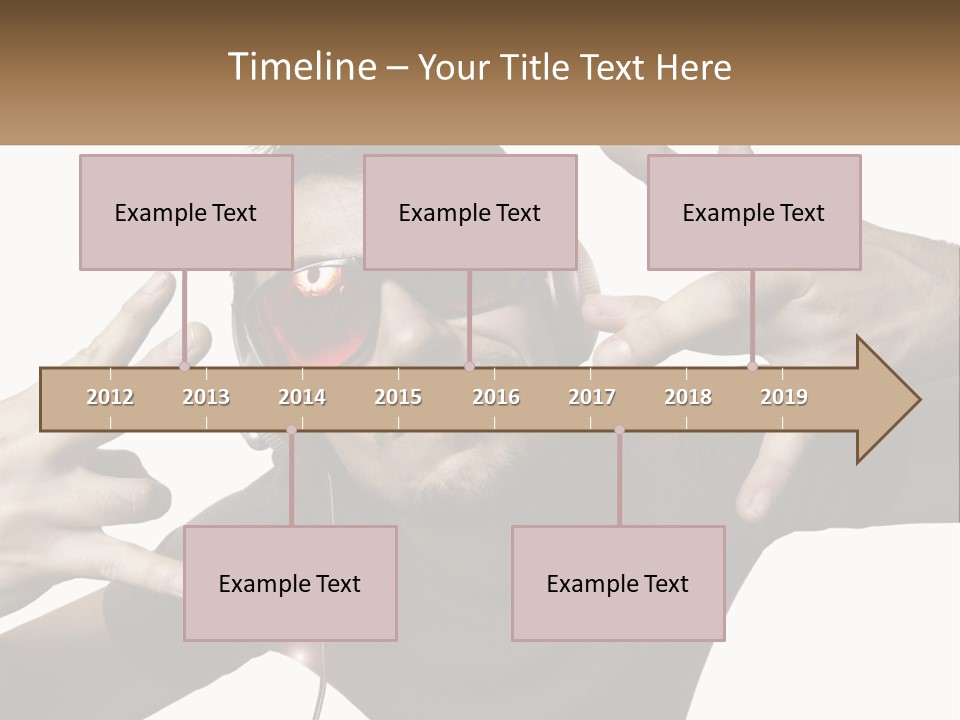 Timeline – Your Title Text Here

Example Text

Example Text

Example Text

2012 2013 2014 2015 2016 2017 2018 2019

Example Text

Example Text